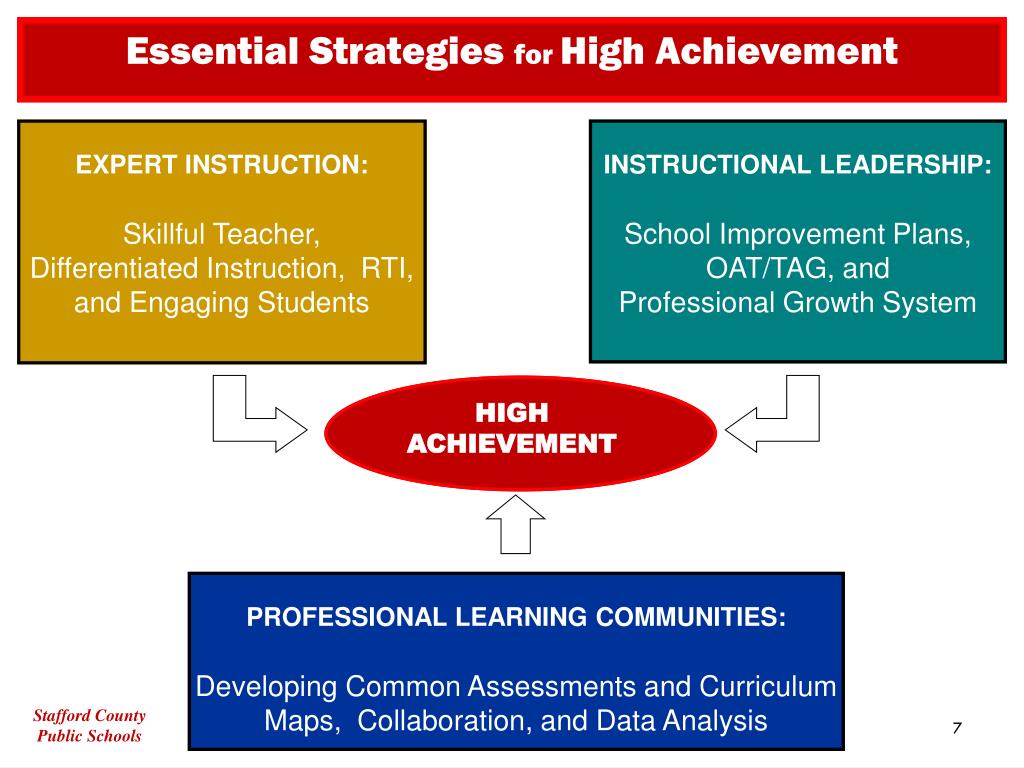 Essential Strategies for High Achievement

EXPERT INSTRUCTION:

Skillful Teacher, Differentiated Instruction, RTI, and Engaging Students

INSTRUCTIONAL LEADERSHIP:

School Improvement Plans, OAT/TAG, and Professional Growth System

HIGH ACHIEVEMENT

PROFESSIONAL LEARNING COMMUNITIES:

Developing Common Assessments and Curriculum Maps, Collaboration, and Data Analysis

Stafford County Public Schools

7